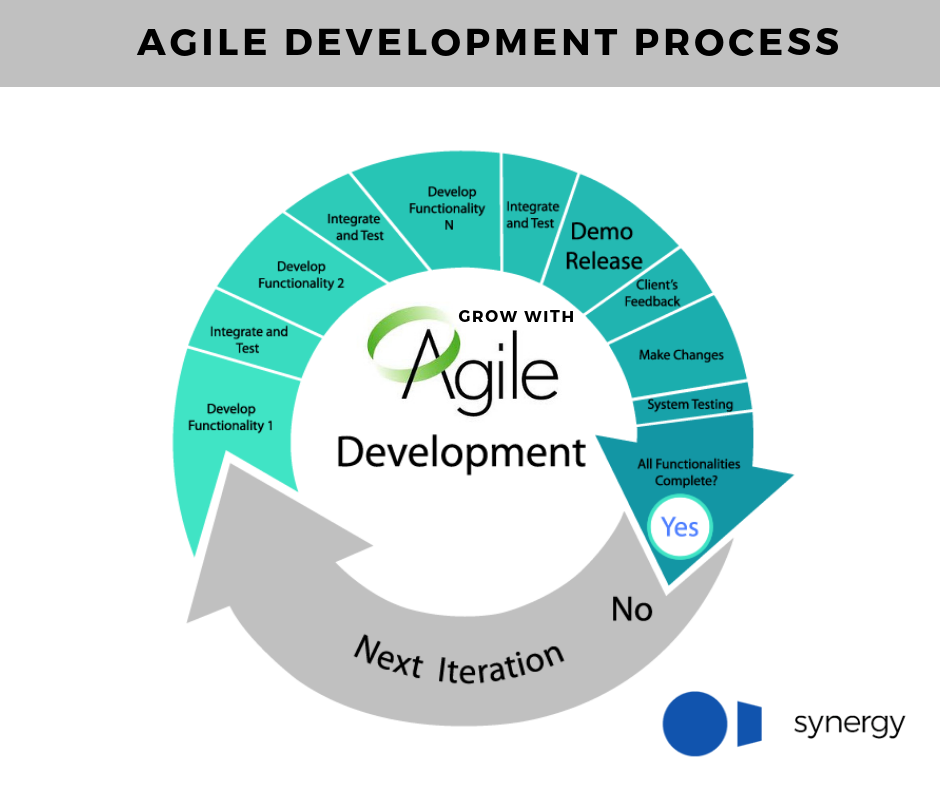 AGILE DEVELOPMENT PROCESS

Develop Functionality 1

Integrate and Test

Develop Functionality 2

Integrate and Test

Develop Functionality N

Integrate and Test

Demo Release

Client's Feedback

Make Changes

System Testing

All Functionalities Complete?

Yes

No

Next Iteration

GROW WITH

Agile

Development

synergy